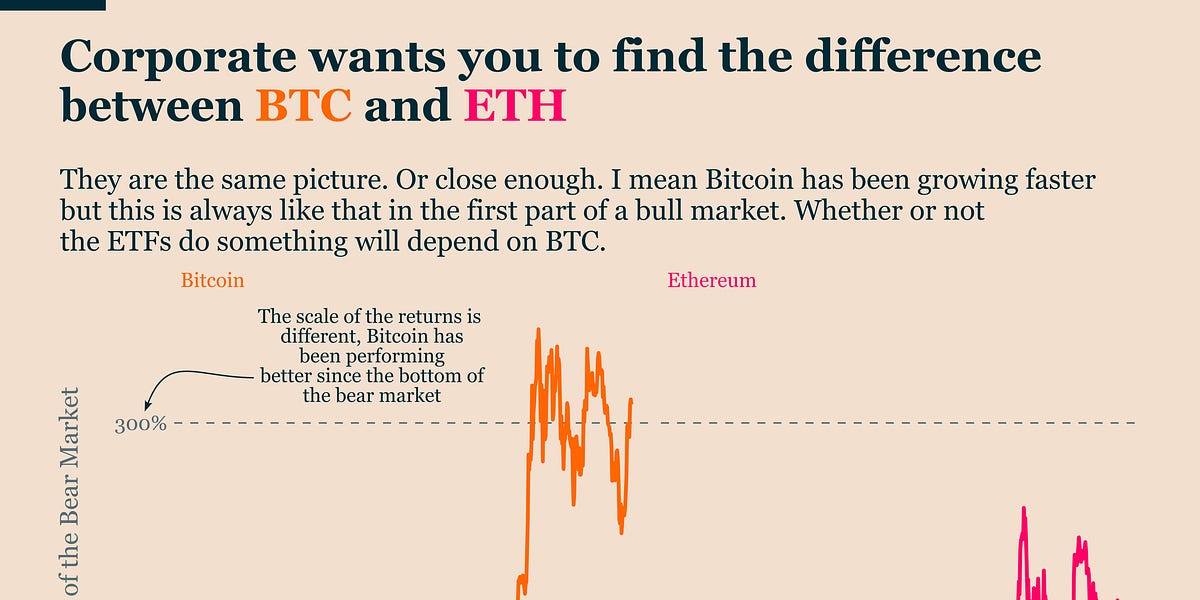 Corporate wants you to find the difference between BTC and ETH

They are the same picture. Or close enough. I mean Bitcoin has been growing faster but this is always like that in the first part of a bull market. Whether or not the ETFs do something will depend on BTC.

Bitcoin

Ethereum

The scale of the returns is different, Bitcoin has been performing better since the bottom of the bear market

300%

of the Bear Market